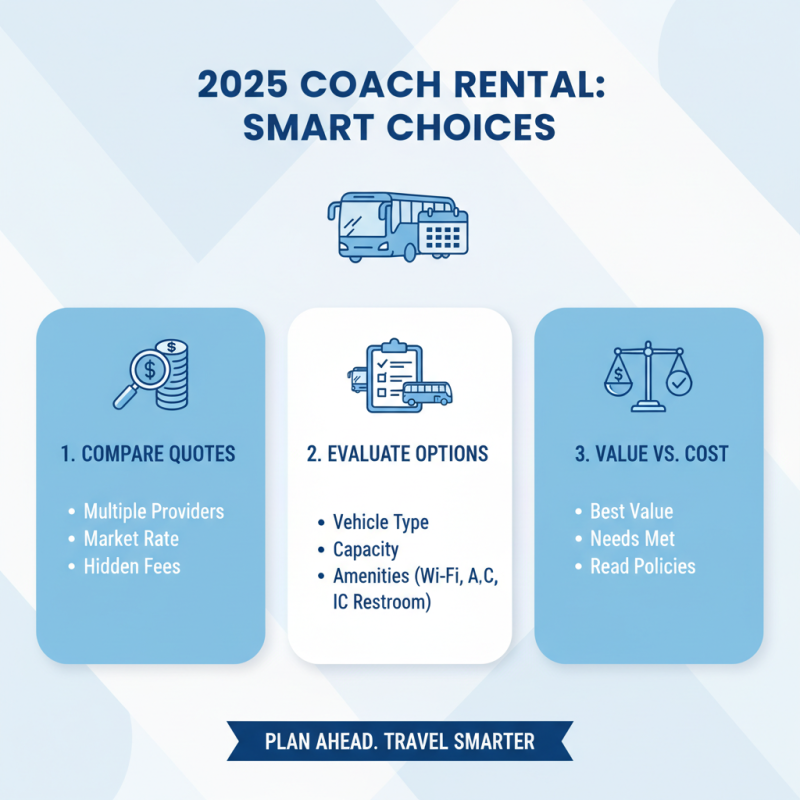 2025 COACH RENTAL: SMART CHOICES

1. COMPARE QUOTES

• Multiple Providers
• Market Rate
• Hidden Fees

2. EVALUATE OPTIONS

• Vehicle Type
• Capacity
• Amenities (Wi-Fi, A,C, IC Restroom)

3. VALUE VS. COST

• Best Value
• Needs Met
• Read Policies

PLAN AHEAD. TRAVEL SMARTER